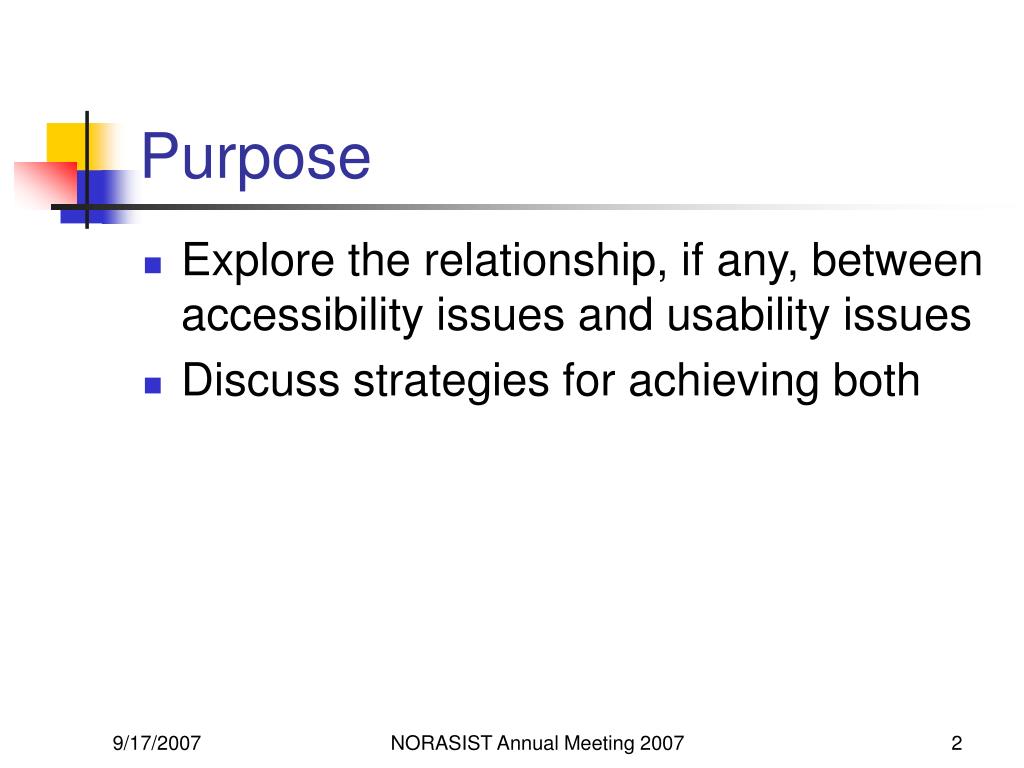 Purpose

- Explore the relationship, if any, between accessibility issues and usability issues
- Discuss strategies for achieving both

9/17/2007

NORASIST Annual Meeting 2007

2